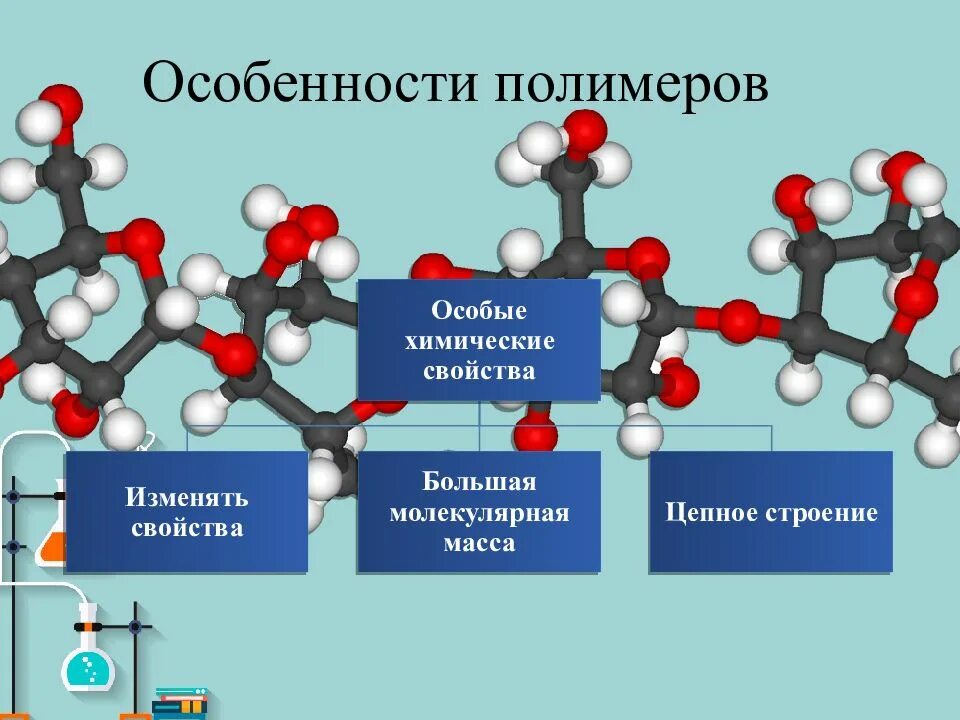 Особенности полимеров

Особые химические свойства

Изменять свойства

Большая молекулярная масса

Цепное строение